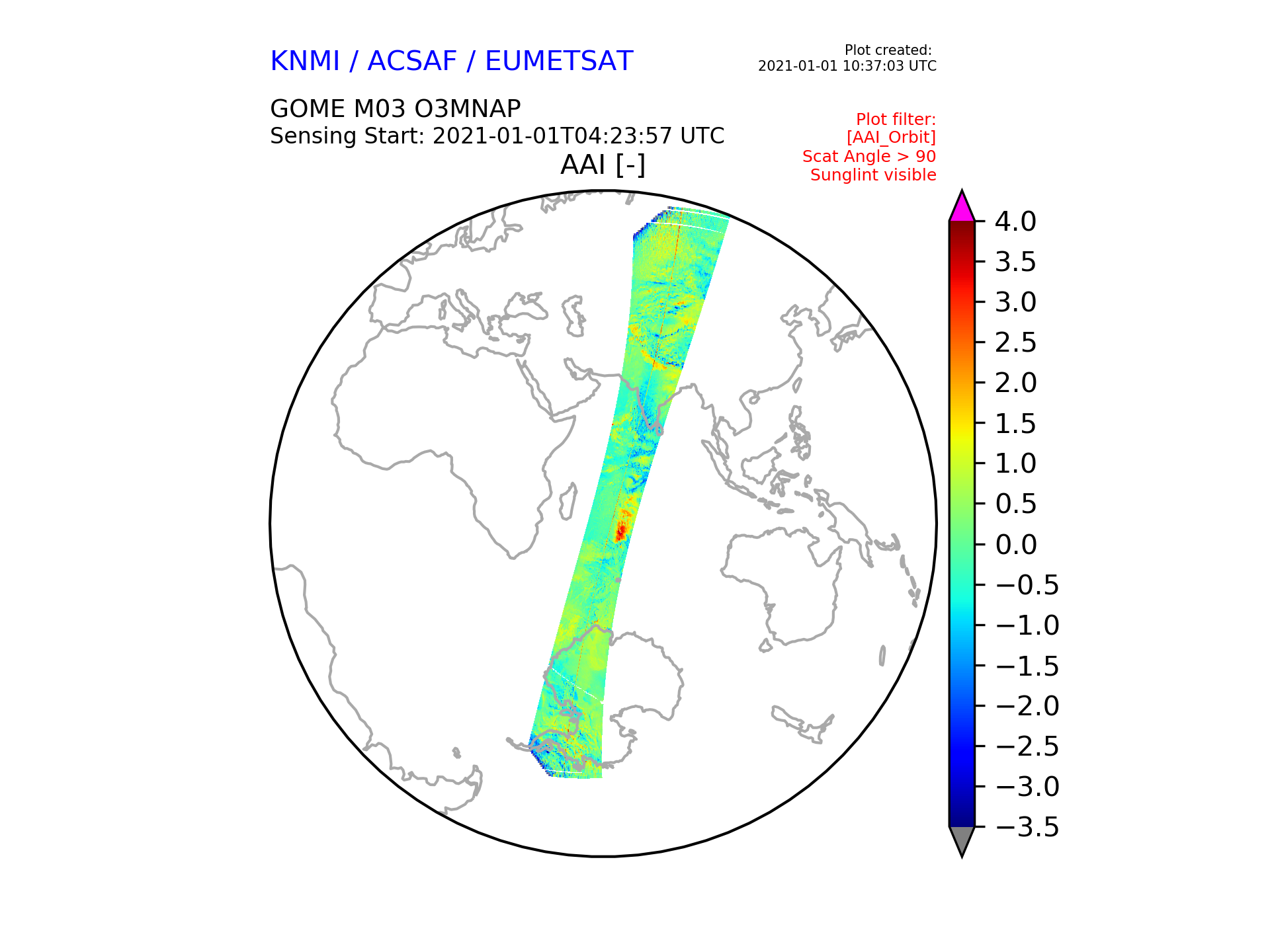 KNMI / ACSAF / EUMETSAT

Plot created:
2021-01-01 10:37:03 UTC

GOME M03 O3MNAP
Sensing Start: 2021-01-01T04:23:57 UTC

Plot filter:
[AAI_Orbit]
Scat Angle > 90
Sunglint visible

AAI [-]

4.0
3.5
3.0
2.5
2.0
1.5
1.0
0.5
0.0
−0.5
−1.0
−1.5
−2.0
−2.5
−3.0
−3.5